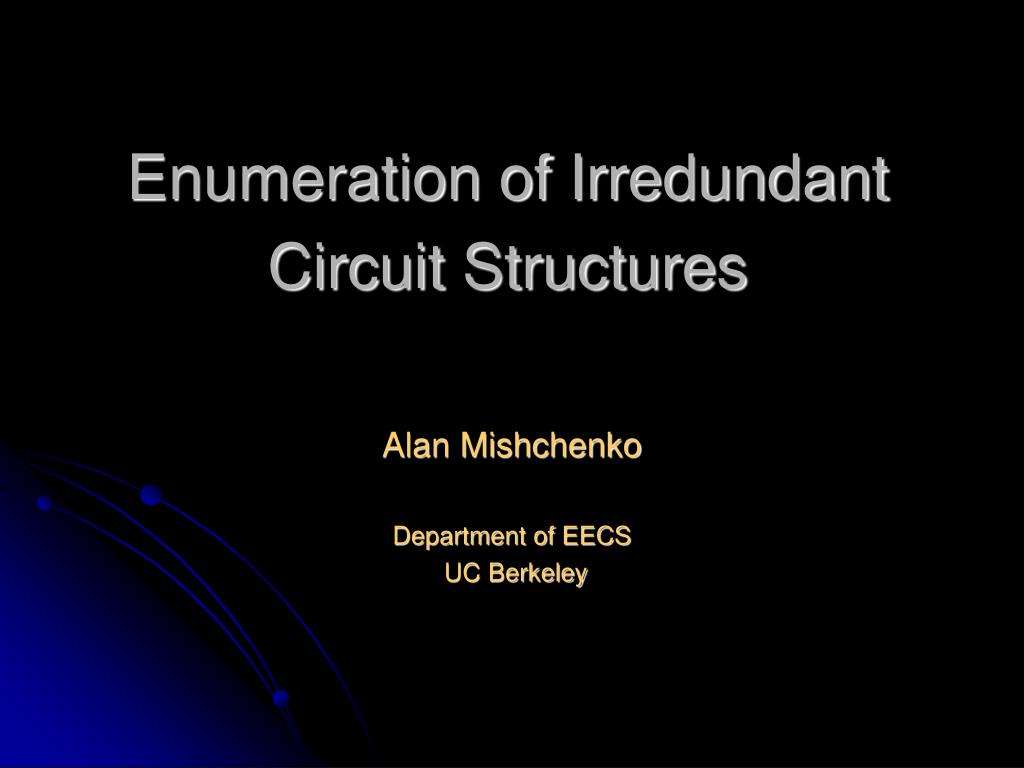 Enumeration of Irredundant Circuit Structures

Alan Mishchenko

Department of EECS
UC Berkeley